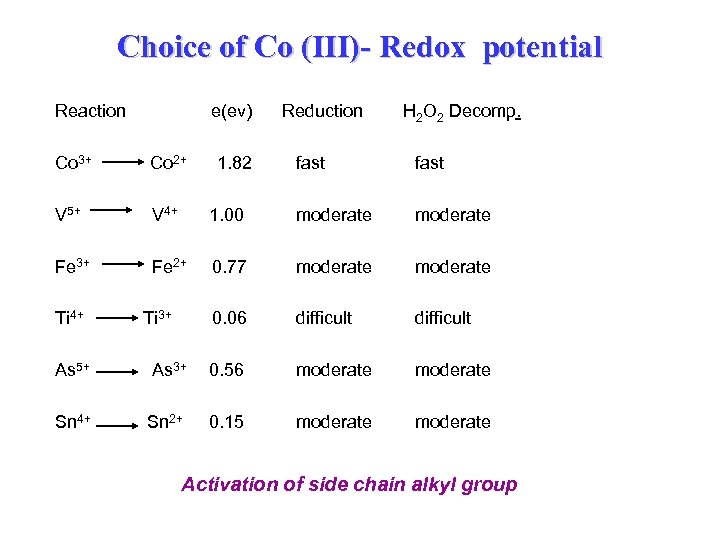 Choice of Co (III)- Redox potential

| Reaction | e(ev) | Reduction | $H_2O_2$ Decomp. |
|---|---|---|---|
| $Co^{3+} \longrightarrow Co^{2+}$ | 1.82 | fast | fast |
| $V^{5+} \longrightarrow V^{4+}$ | 1.00 | moderate | moderate |
| $Fe^{3+} \longrightarrow Fe^{2+}$ | 0.77 | moderate | moderate |
| $Ti^{4+} \longrightarrow Ti^{3+}$ | 0.06 | difficult | difficult |
| $As^{5+} \longrightarrow As^{3+}$ | 0.56 | moderate | moderate |
| $Sn^{4+} \longrightarrow Sn^{2+}$ | 0.15 | moderate | moderate |

Activation of side chain alkyl group